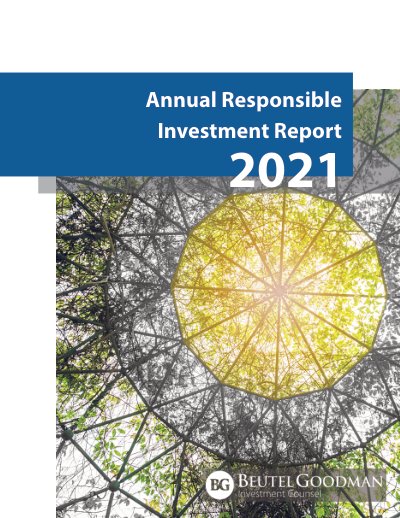 Annual Responsible
Investment Report
2021

BG BEUTEL GOODMAN
Investment Counsel